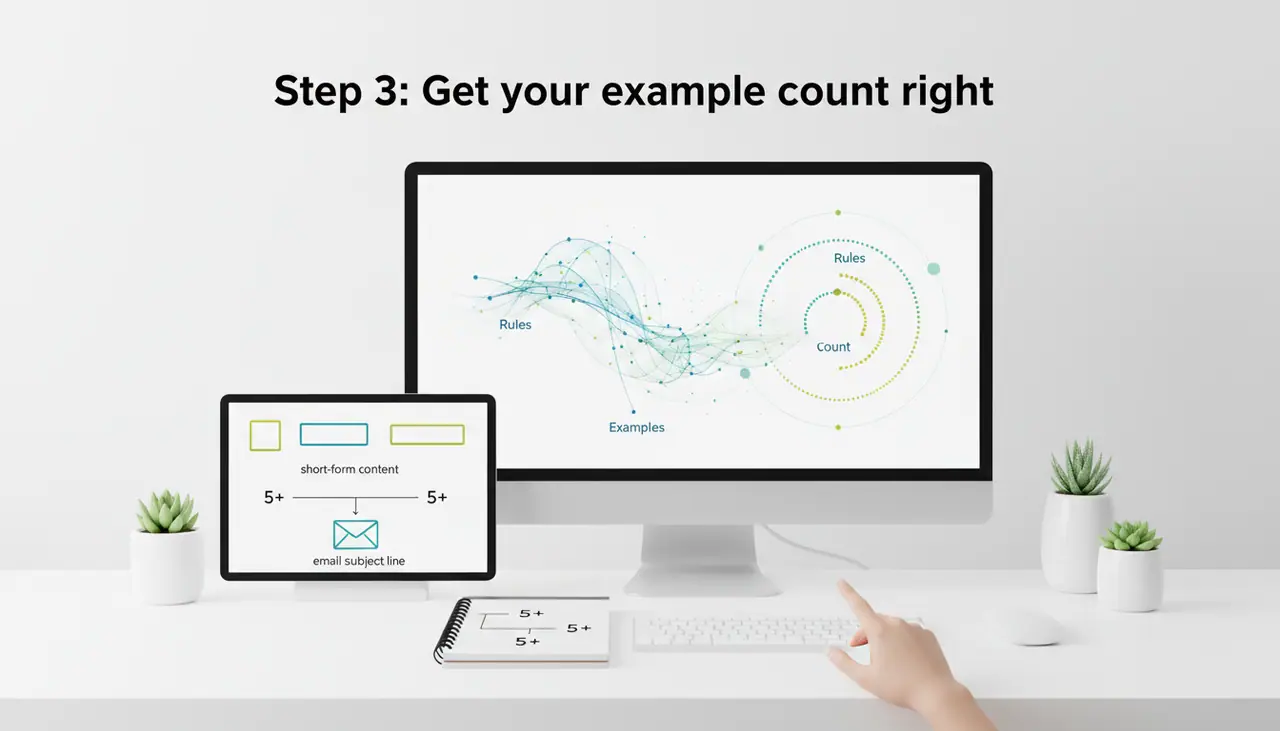 Step 3: Get your example count right

Rules

Rules

Count

Examples

short-form content

5+

5+

email subject line

5+

5+

5+